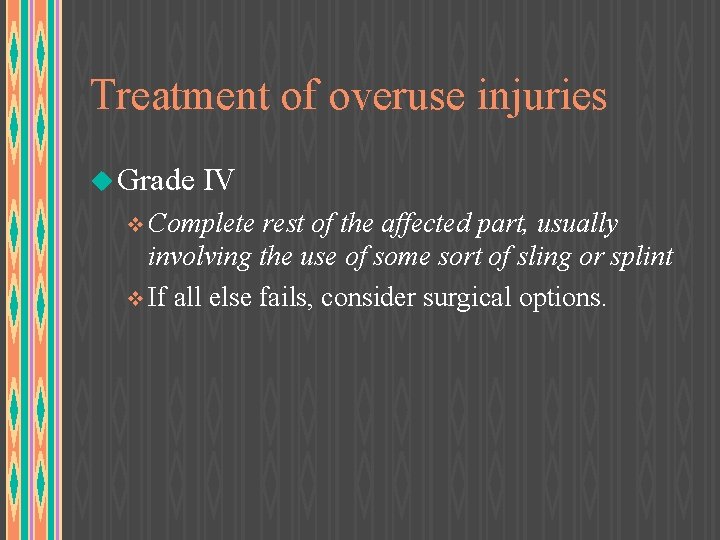 Treatment of overuse injuries

Grade IV

Complete rest of the affected part, usually involving the use of some sort of sling or splint

If all else fails, consider surgical options.